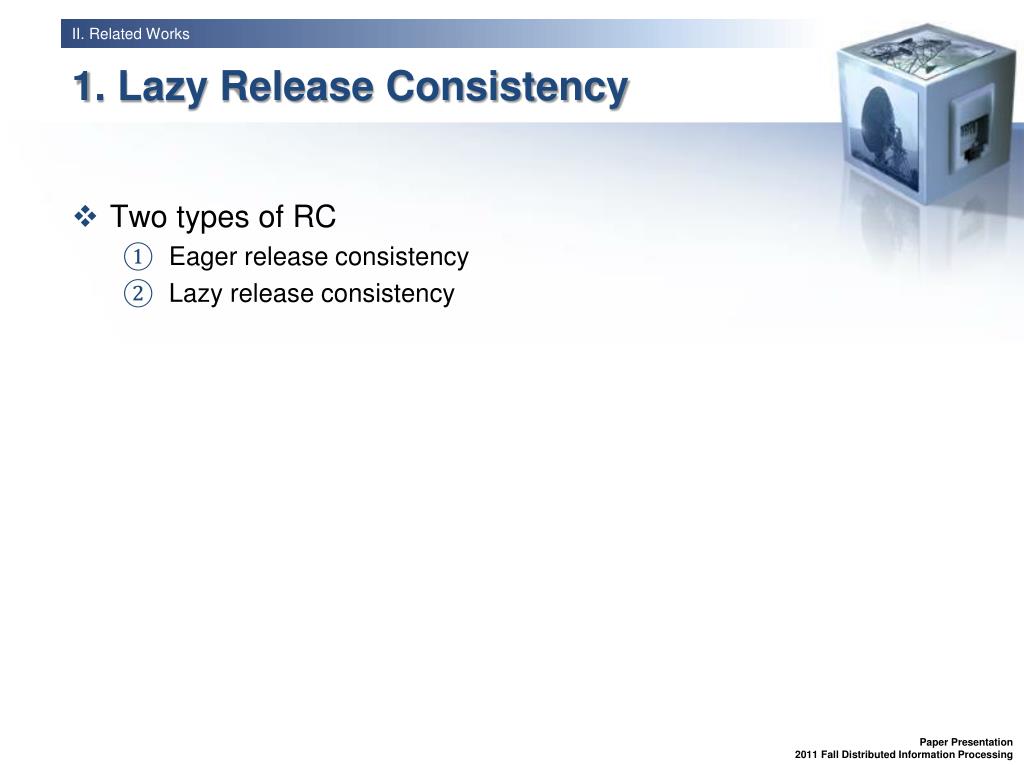 II. Related Works

1. Lazy Release Consistency

❖ Two types of RC
① Eager release consistency
② Lazy release consistency

Paper Presentation
2011 Fall Distributed Information Processing